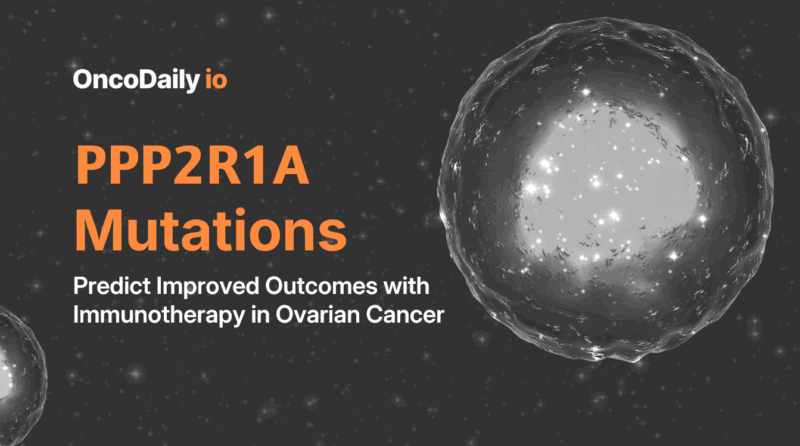 OncoDaily io

PPP2R1A Mutations

Predict Improved Outcomes with Immunotherapy in Ovarian Cancer